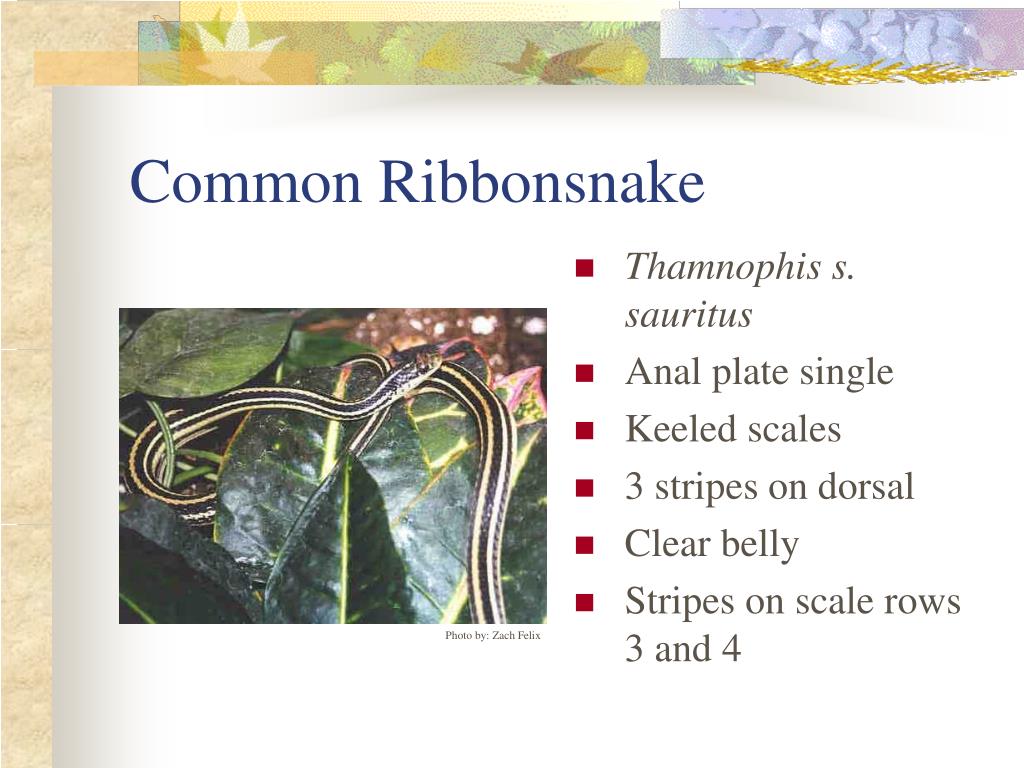 Common Ribbonsnake

Photo by: Zach Felix

- Thamnophis s. sauritus
- Anal plate single
- Keeled scales
- 3 stripes on dorsal
- Clear belly
- Stripes on scale rows 3 and 4